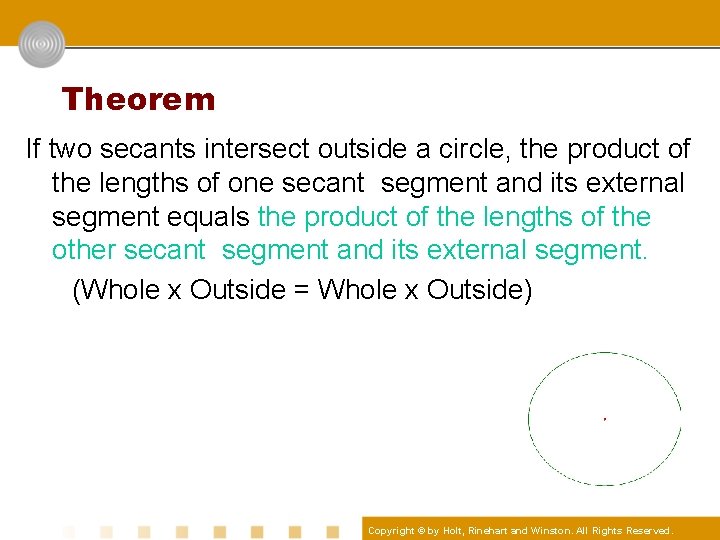 Theorem

If two secants intersect outside a circle, the product of the lengths of one secant segment and its external segment equals the product of the lengths of the other secant segment and its external segment.

(Whole x Outside = Whole x Outside)

Copyright © by Holt, Rinehart and Winston. All Rights Reserved.